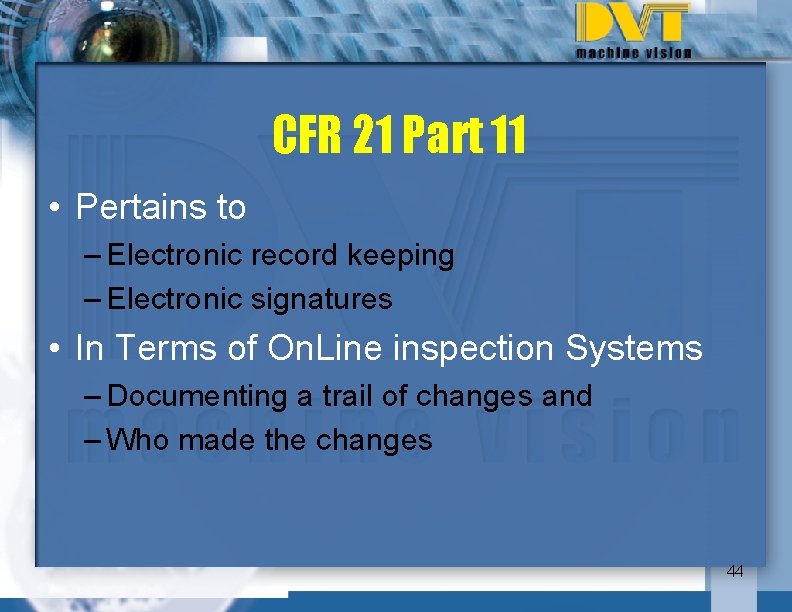 DVT
machine vision

CFR 21 Part 11

• Pertains to
– Electronic record keeping
– Electronic signatures
• In Terms of OnLine inspection Systems
– Documenting a trail of changes and
– Who made the changes

44